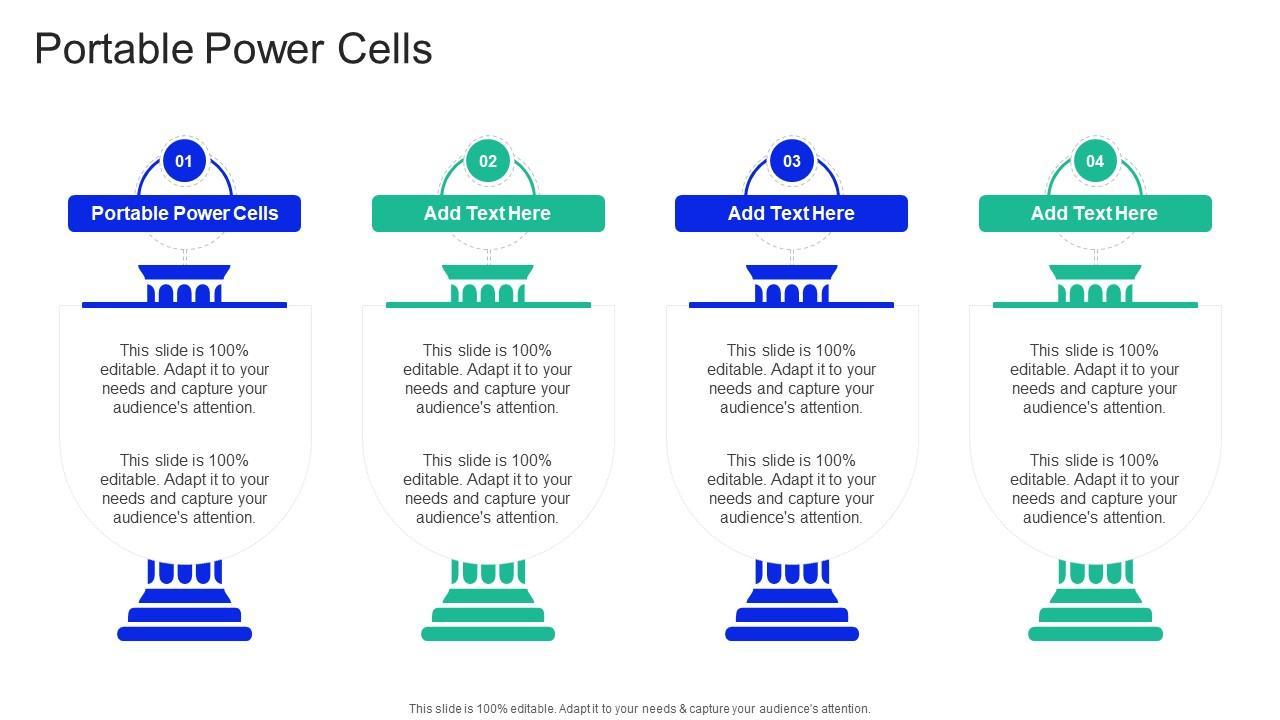 Portable Power Cells

01

Portable Power Cells

This slide is 100% editable. Adapt it to your needs and capture your audience's attention.

This slide is 100% editable. Adapt it to your needs and capture your audience's attention.

02

Add Text Here

This slide is 100% editable. Adapt it to your needs and capture your audience's attention.

This slide is 100% editable. Adapt it to your needs and capture your audience's attention.

03

Add Text Here

This slide is 100% editable. Adapt it to your needs and capture your audience's attention.

This slide is 100% editable. Adapt it to your needs and capture your audience's attention.

04

Add Text Here

This slide is 100% editable. Adapt it to your needs and capture your audience's attention.

This slide is 100% editable. Adapt it to your needs and capture your audience's attention.

This slide is 100% editable. Adapt it to your needs & capture your audience's attention.